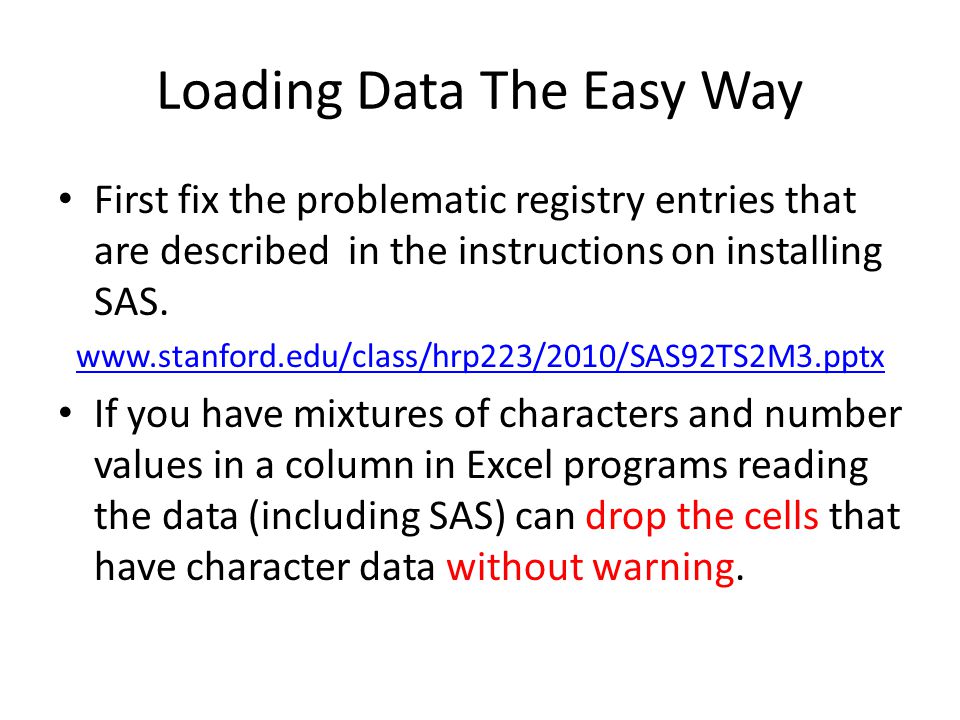 Loading Data The Easy Way

• First fix the problematic registry entries that are described in the instructions on installing SAS.

www.stanford.edu/class/hrp223/2010/SAS92TS2M3.pptx

• If you have mixtures of characters and number values in a column in Excel programs reading the data (including SAS) can drop the cells that have character data without warning.